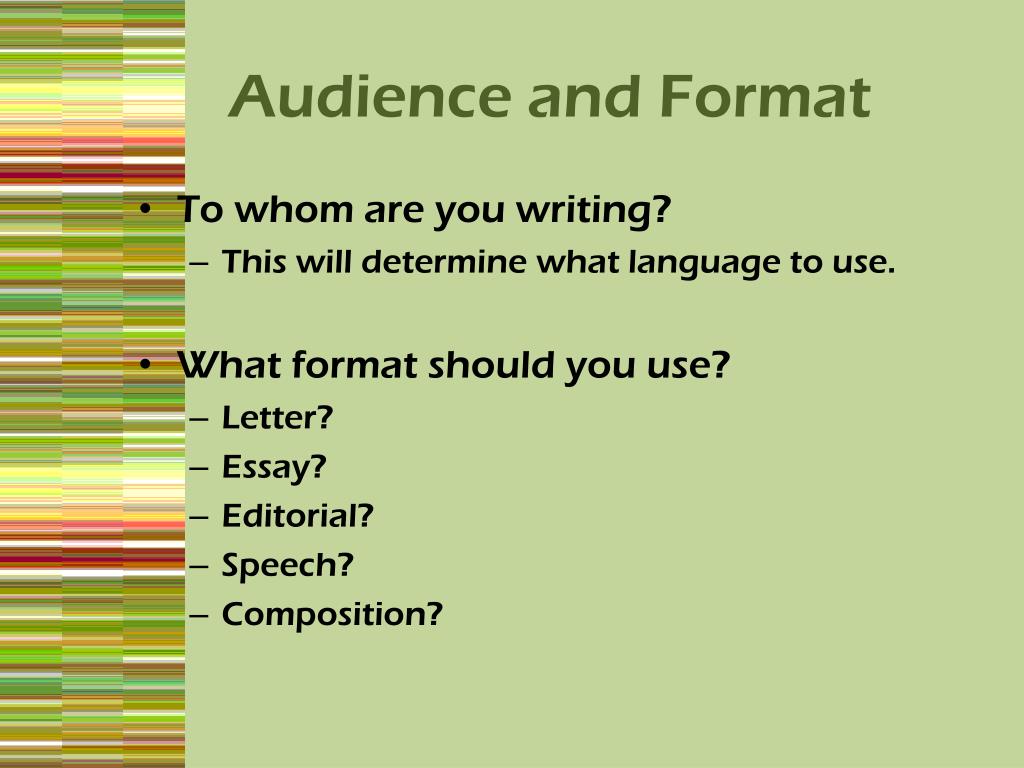 Audience and Format

• To whom are you writing?
– This will determine what language to use.

• What format should you use?
– Letter?
– Essay?
– Editorial?
– Speech?
– Composition?